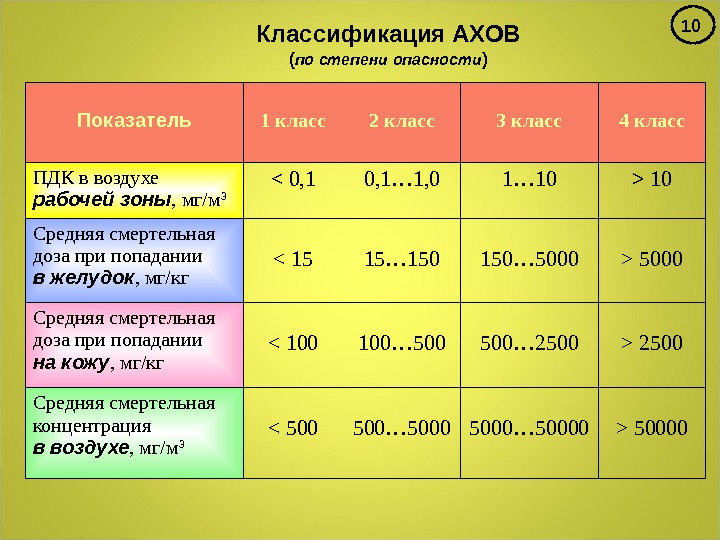 10

Классификация АХОВ
(по степени опасности)

| Показатель | 1 класс | 2 класс | 3 класс | 4 класс |
|---|---|---|---|---|
| ПДК в воздухе рабочей зоны, мг/м$^3$ | < 0,1 | 0,1…1,0 | 1…10 | > 10 |
| Средняя смертельная доза при попадании в желудок, мг/кг | < 15 | 15…150 | 150…5000 | > 5000 |
| Средняя смертельная доза при попадании на кожу, мг/кг | < 100 | 100…500 | 500…2500 | > 2500 |
| Средняя смертельная концентрация в воздухе, мг/м$^3$ | < 500 | 500…5000 | 5000…50000 | > 50000 |